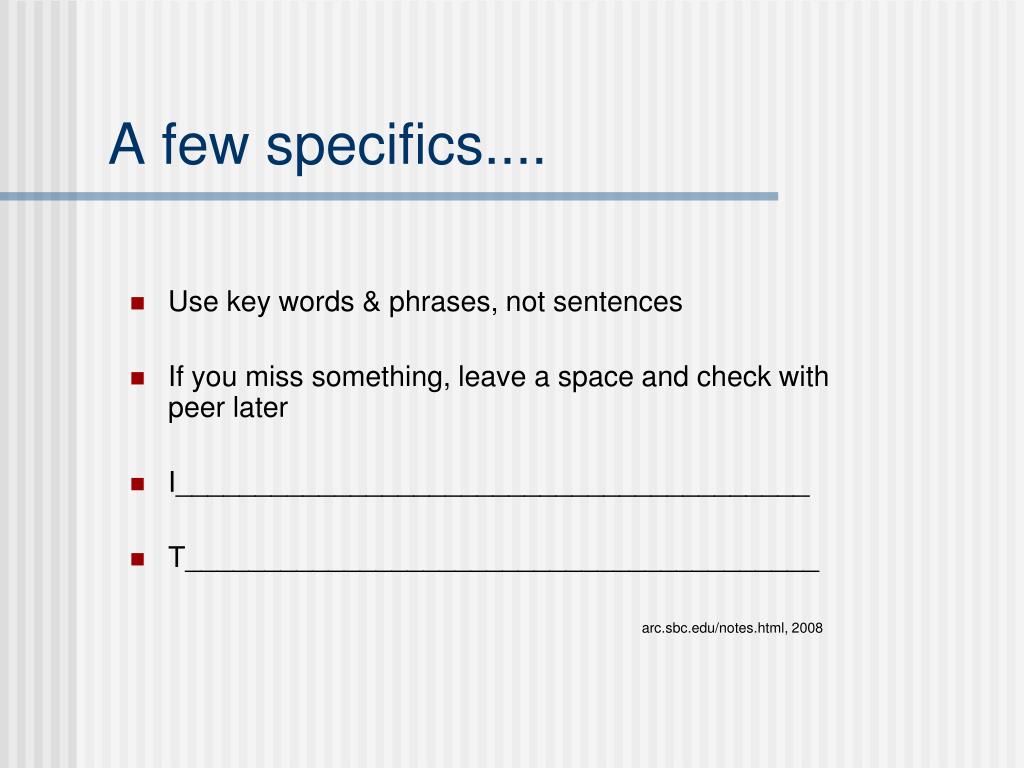 A few specifics....

- Use key words & phrases, not sentences
- If you miss something, leave a space and check with peer later
- I________________________________________
- T________________________________________

arc.sbc.edu/notes.html, 2008